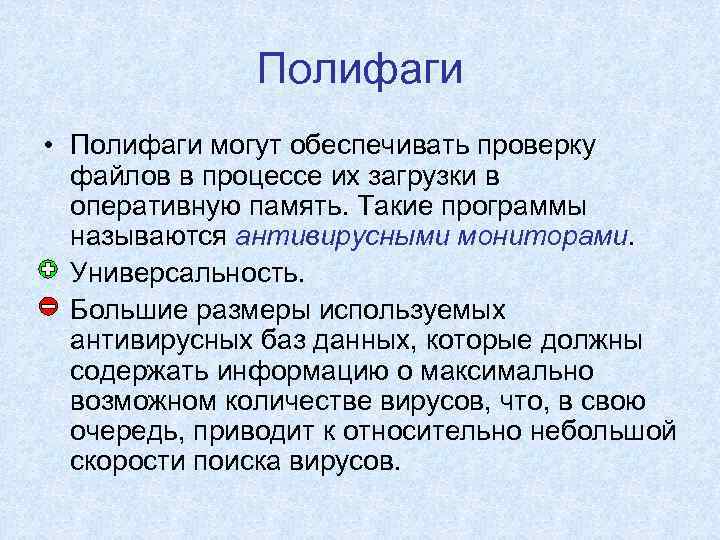 Полифаги

• Полифаги могут обеспечивать проверку файлов в процессе их загрузки в оперативную память. Такие программы называются антивирусными мониторами.

Универсальность.

Большие размеры используемых антивирусных баз данных, которые должны содержать информацию о максимально возможном количестве вирусов, что, в свою очередь, приводит к относительно небольшой скорости поиска вирусов.